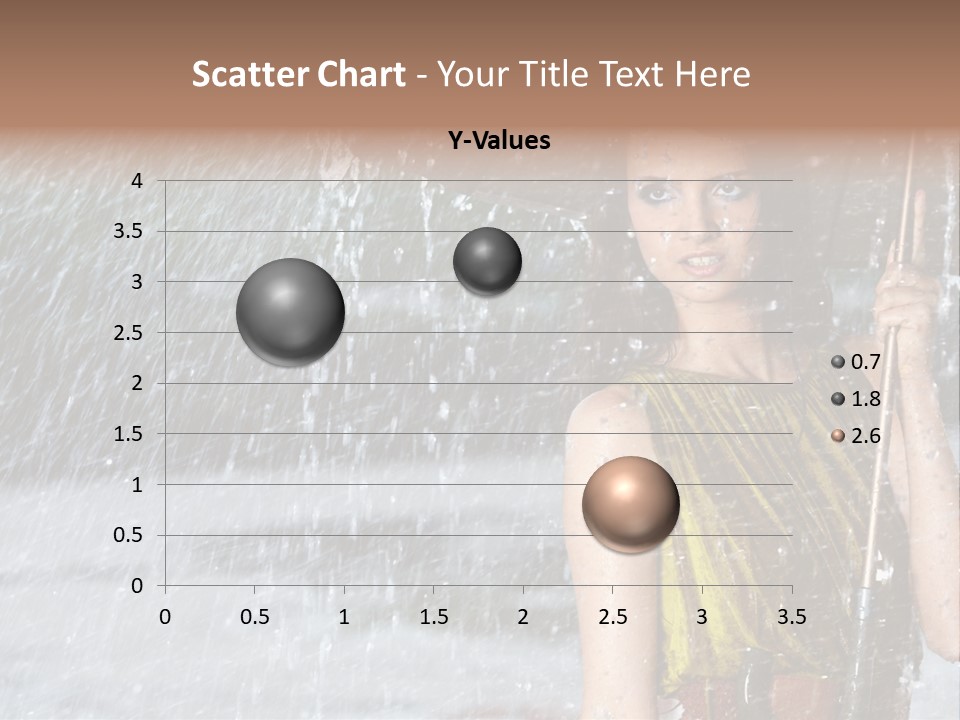 Scatter Chart - Your Title Text Here

Y-Values

4
3.5
3
2.5
2
1.5
1
0.5
0

0 0.5 1 1.5 2 2.5 3 3.5

0.7
1.8
2.6